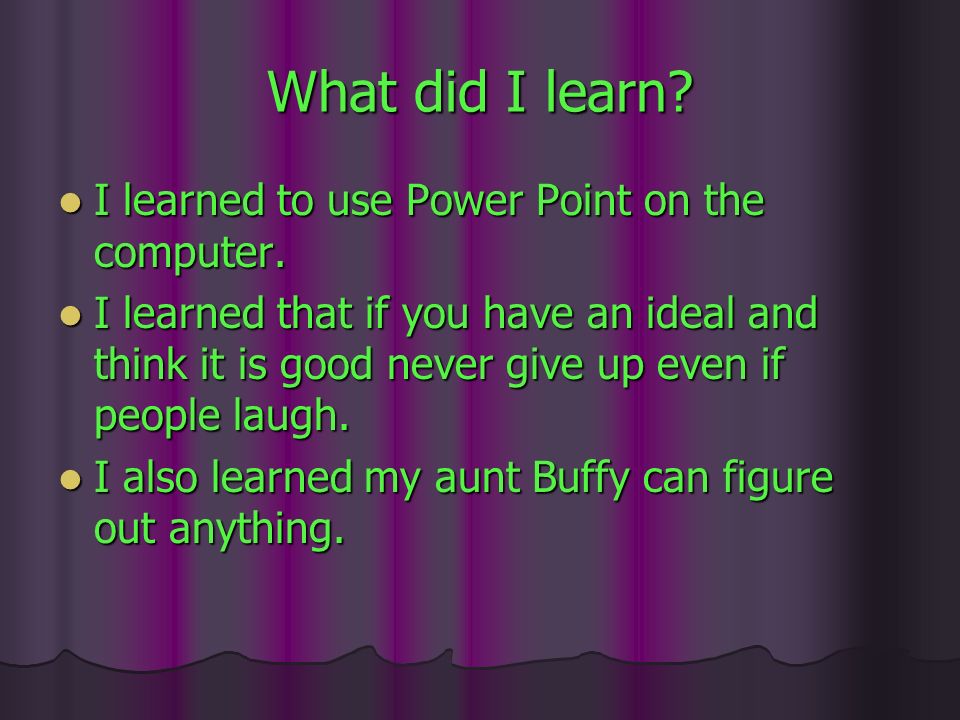 What did I learn?

- I learned to use Power Point on the computer.
- I learned that if you have an ideal and think it is good never give up even if people laugh.
- I also learned my aunt Buffy can figure out anything.